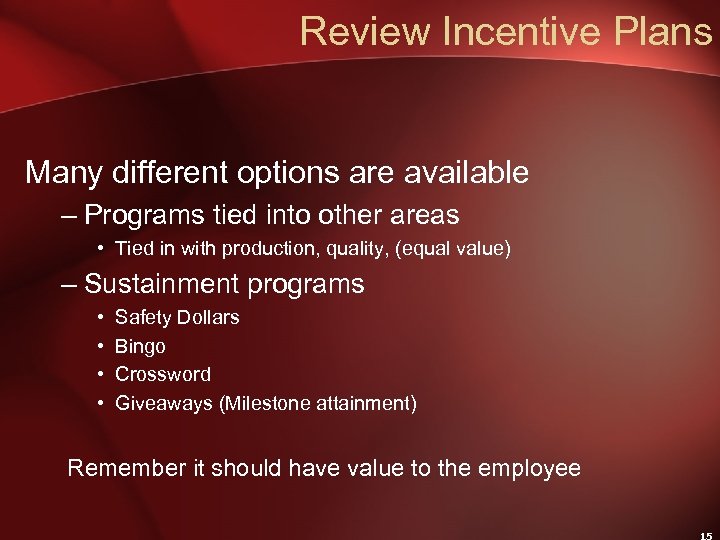 Review Incentive Plans

Many different options are available

– Programs tied into other areas

• Tied in with production, quality, (equal value)

– Sustainment programs

• Safety Dollars

• Bingo

• Crossword

• Giveaways (Milestone attainment)

Remember it should have value to the employee

15